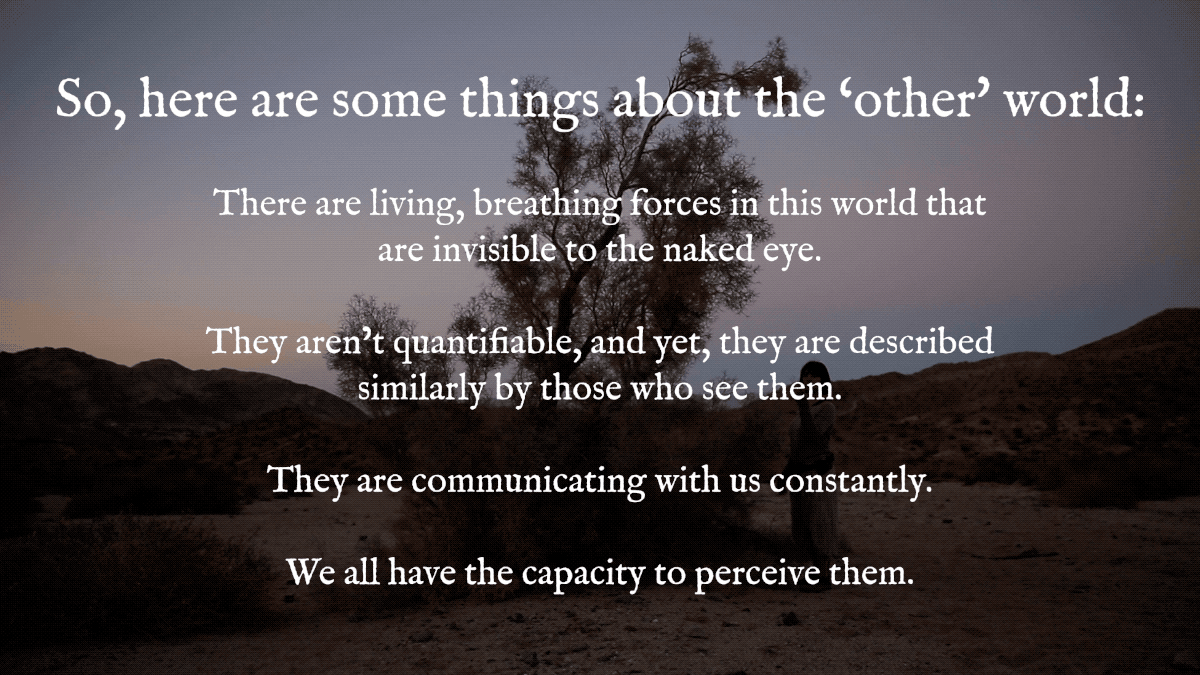 So, here are some things about the ‘other’ world:

There are living, breathing forces in this world that are invisible to the naked eye.

They aren’t quantifiable, and yet, they are described similarly by those who see them.

They are communicating with us constantly.

We all have the capacity to perceive them.